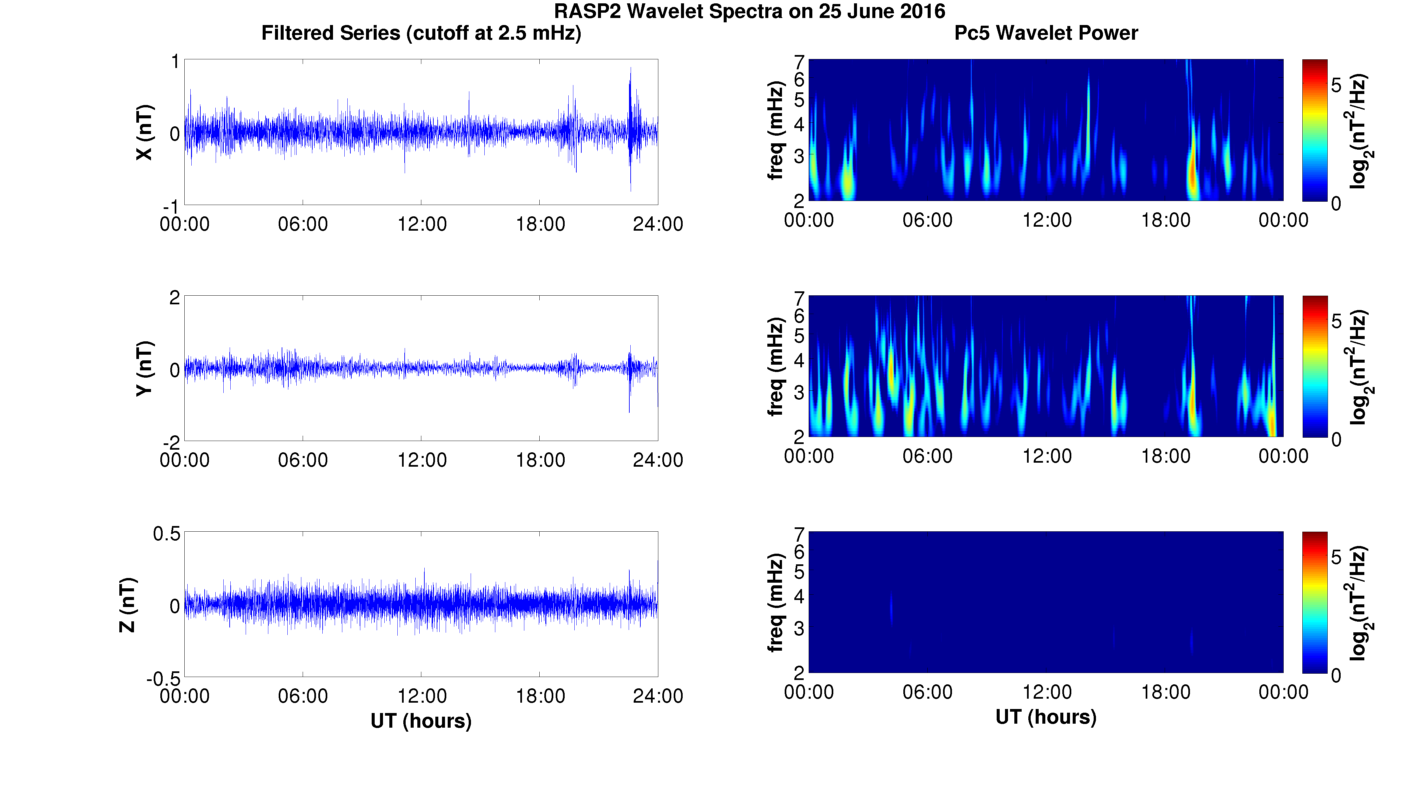 RASP2 Wavelet Spectra on 25 June 2016

Filtered Series (cutoff at 2.5 mHz)

X (nT)
1
0
-1
00:00 06:00 12:00 18:00 24:00

Y (nT)
2
0
-2
00:00 06:00 12:00 18:00 24:00

Z (nT)
0.5
0
-0.5
00:00 06:00 12:00 18:00 24:00
UT (hours)

Pc5 Wavelet Power

freq (mHz)
7
6
5
4
3
2
00:00 06:00 12:00 18:00 00:00
$\log_2(nT^2/Hz)$
5
0

freq (mHz)
7
6
5
4
3
2
00:00 06:00 12:00 18:00 00:00
$\log_2(nT^2/Hz)$
5
0

freq (mHz)
7
6
5
4
3
2
00:00 06:00 12:00 18:00 00:00
UT (hours)
$\log_2(nT^2/Hz)$
5
0